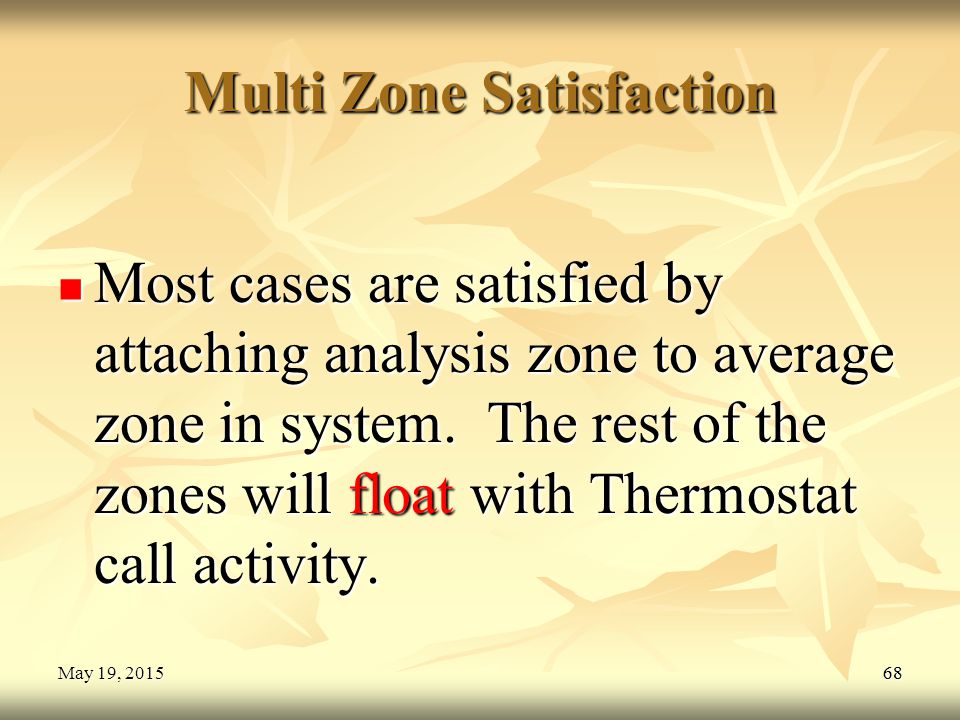 Multi Zone Satisfaction

Most cases are satisfied by attaching analysis zone to average zone in system.  The rest of the zones will float with Thermostat call activity.

May 19, 2015

68